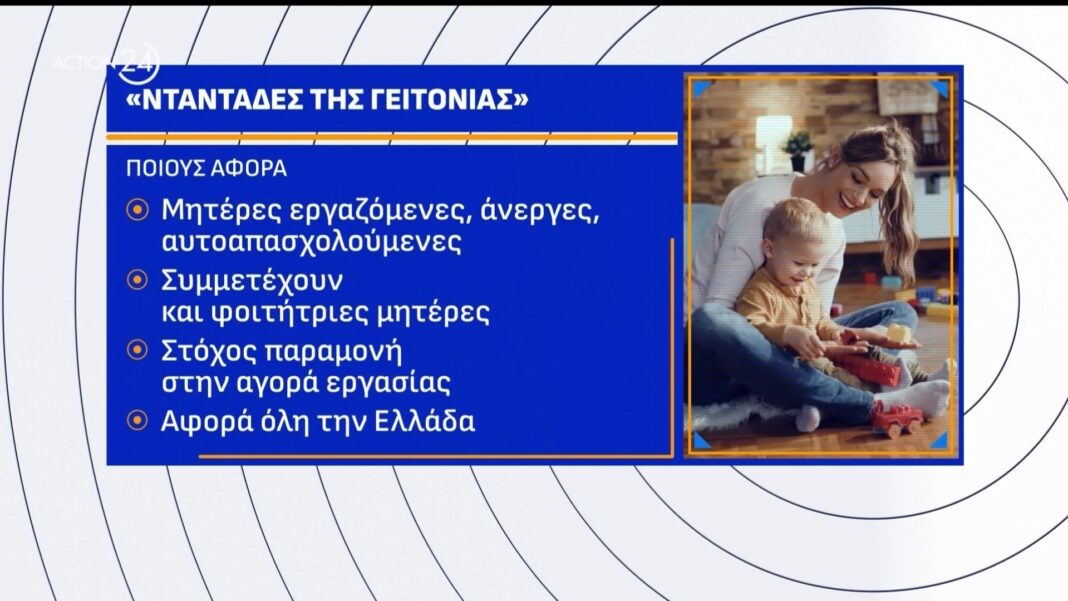 ACTION 24

«ΝΤΑΝΤΑΔΕΣ ΤΗΣ ΓΕΙΤΟΝΙΑΣ»

ΠΟΙΟΥΣ ΑΦΟΡΑ

Μητέρες εργαζόμενες, άνεργες, αυτοαπασχολούμενες

Συμμετέχουν και φοιτήτριες μητέρες

Στόχος παραμονή στην αγορά εργασίας

Αφορά όλη την Ελλάδα